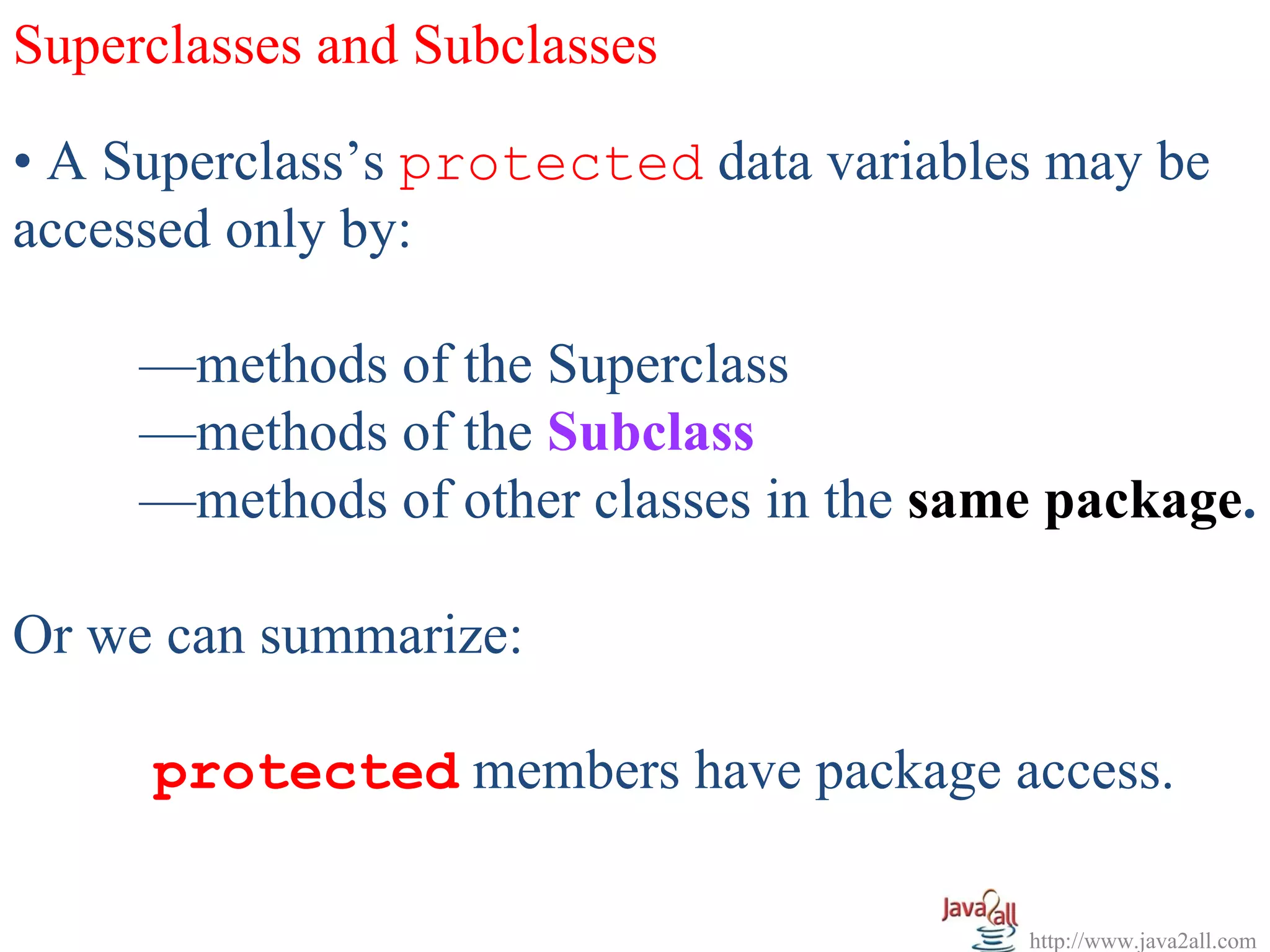 Superclasses and Subclasses

• A Superclass's protected data variables may be accessed only by:

—methods of the Superclass
—methods of the Subclass
—methods of other classes in the same package.

Or we can summarize:

protected members have package access.

Java2all
http://www.java2all.com